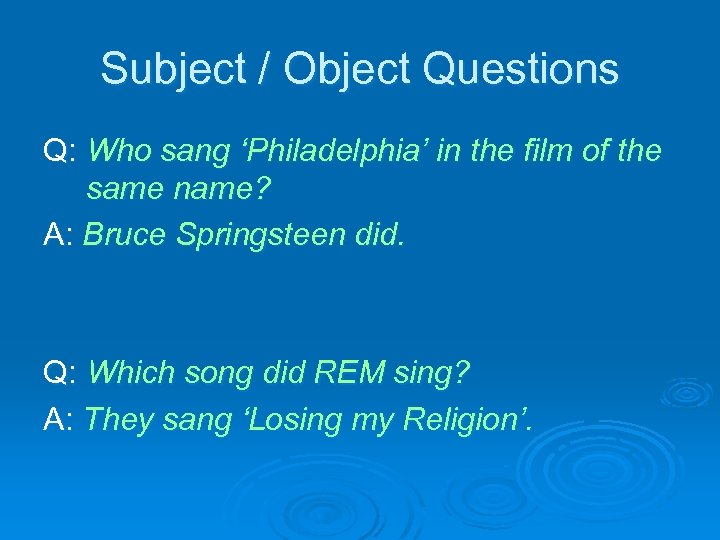 Subject / Object Questions

Q: Who sang ‘Philadelphia’ in the film of the same name?

A: Bruce Springsteen did.

Q: Which song did REM sing?

A: They sang ‘Losing my Religion’.